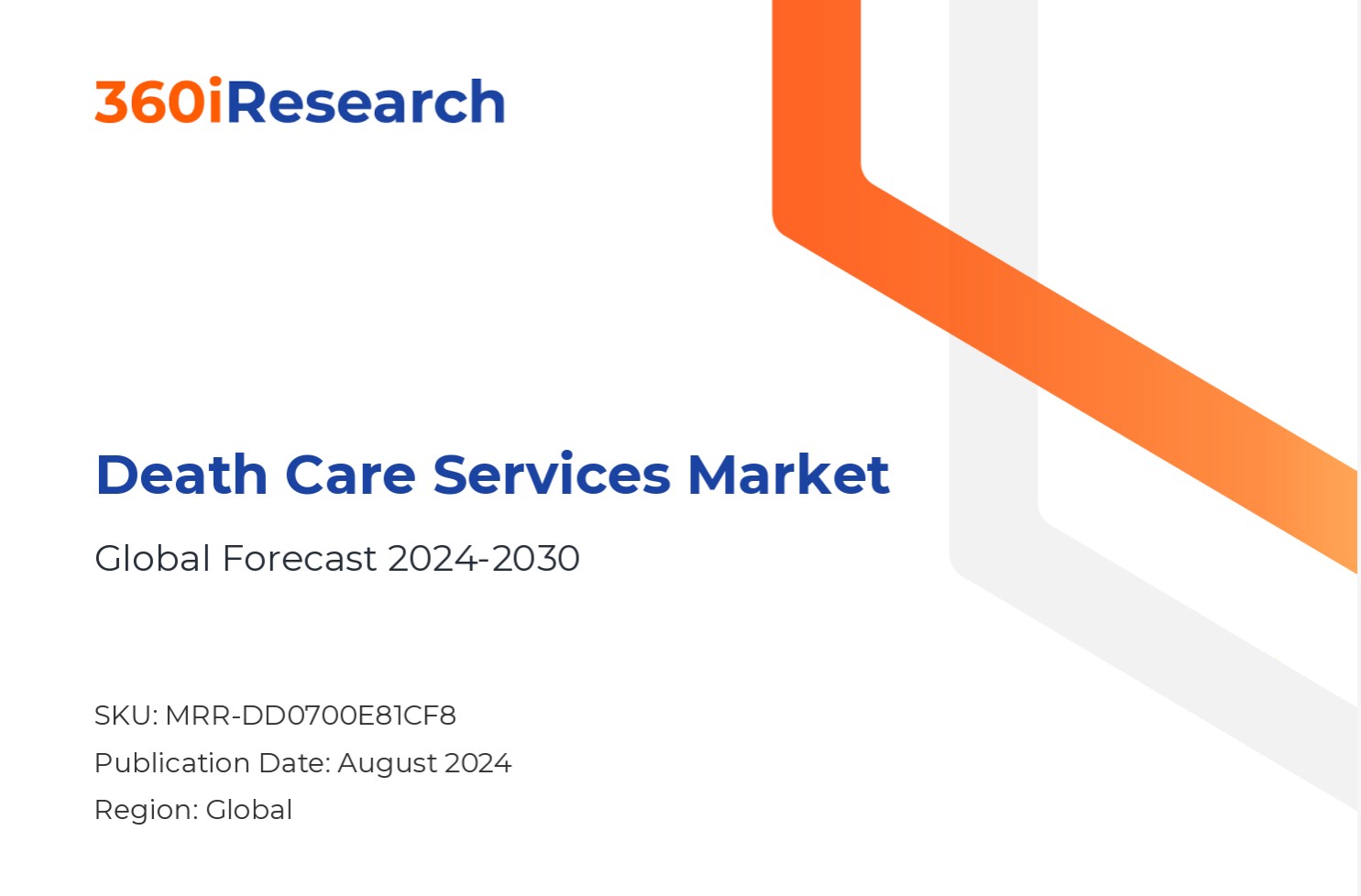 360iResearch

Death Care Services Market

Global Forecast 2024-2030

SKU: MRR-DD0700E81CF8
Publication Date: August 2024
Region: Global